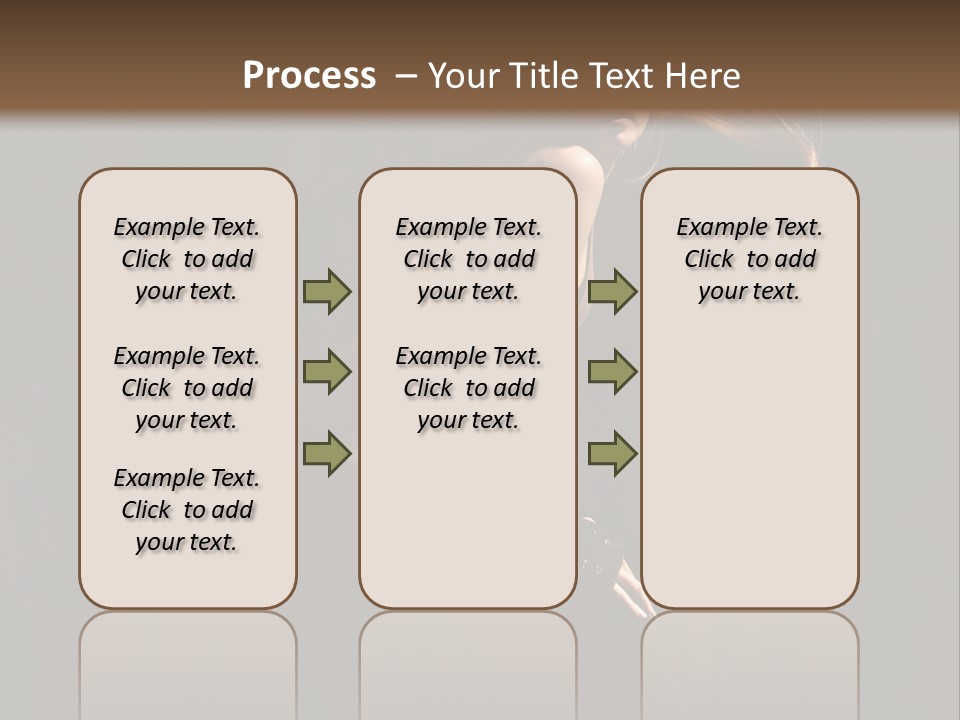 Process – Your Title Text Here

Example Text. Click to add your text.

Example Text. Click to add your text.

Example Text. Click to add your text.

Example Text. Click to add your text.

Example Text. Click to add your text.

Example Text. Click to add your text.